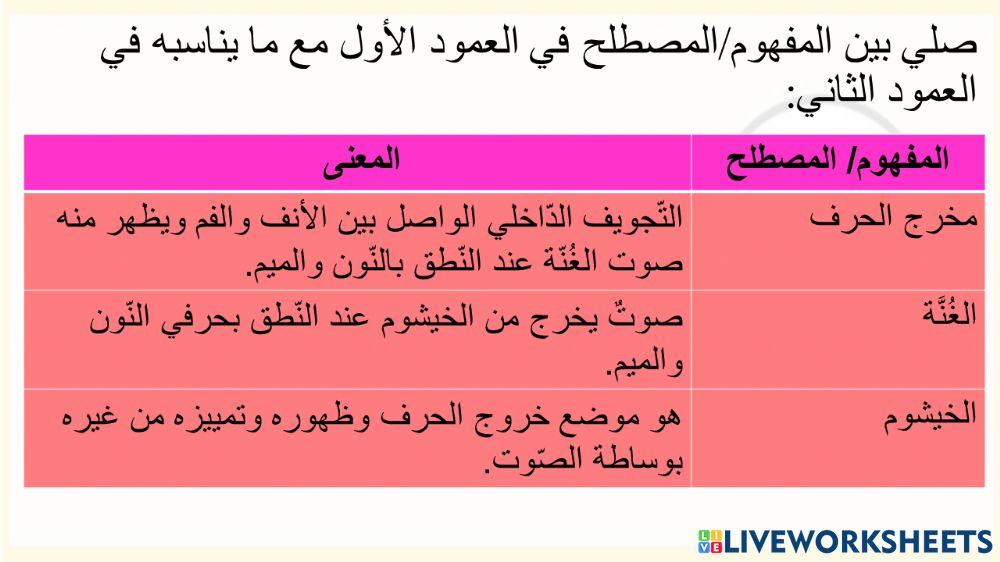 صلي بين المفهوم/المصطلح في العمود الأول مع ما يناسبه في العمود الثاني:

| المفهوم/ المصطلح | المعنى |
|---|---|
| مخرج الحرف | التّجويف الدّاخلي الواصل بين الأنف والفم ويظهر منه صوت الغُنّة عند النّطق بالنّون والميم. |
| الغُنَّة | صوتٌ يخرج من الخيشوم عند النّطق بحرفي النّون والميم. |
| الخيشوم | هو موضع خروج الحرف وظهوره وتمييزه من غيره بوساطة الصّوت. |

LIVEWORKSHEETS